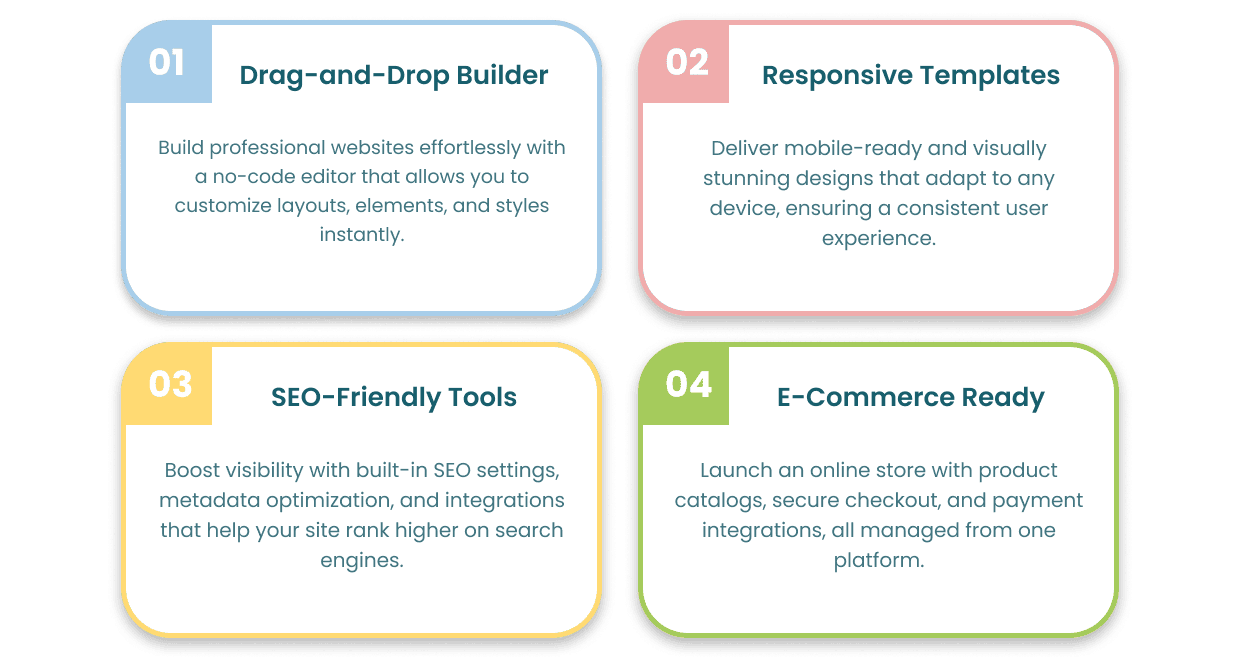 01

Drag-and-Drop Builder

Build professional websites effortlessly with a no-code editor that allows you to customize layouts, elements, and styles instantly.

02

Responsive Templates

Deliver mobile-ready and visually stunning designs that adapt to any device, ensuring a consistent user experience.

03

SEO-Friendly Tools

Boost visibility with built-in SEO settings, metadata optimization, and integrations that help your site rank higher on search engines.

04

E-Commerce Ready

Launch an online store with product catalogs, secure checkout, and payment integrations, all managed from one platform.